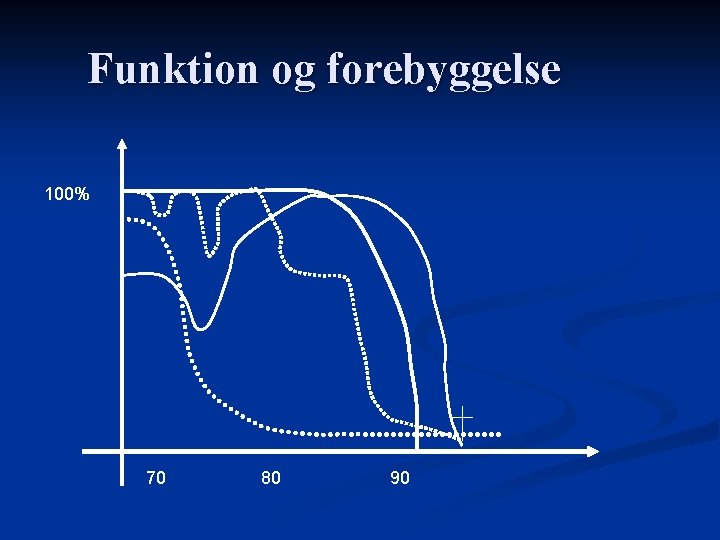 Funktion og forebyggelse

100%

70

80

90